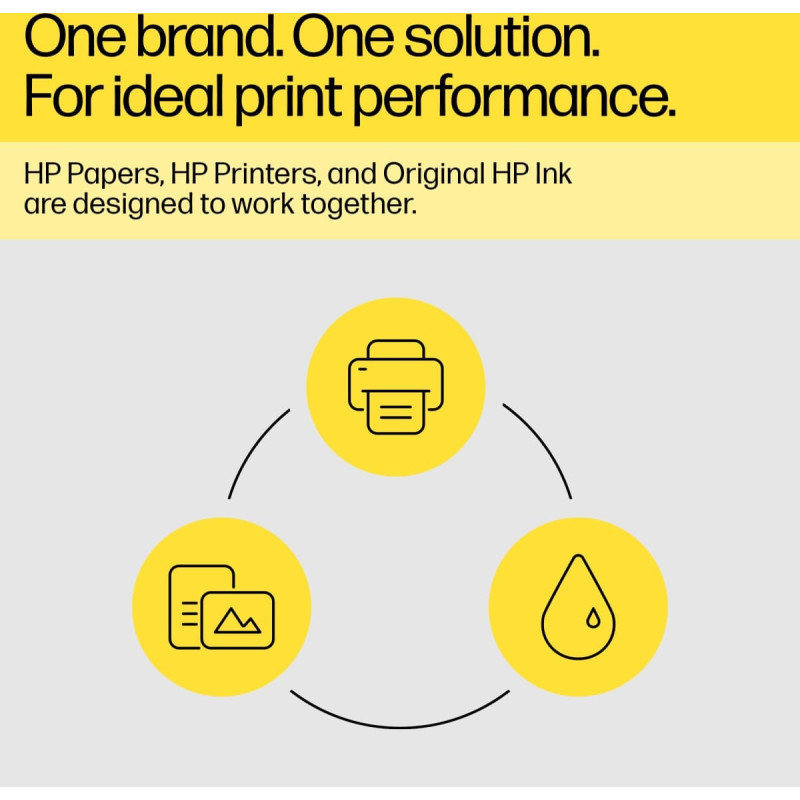 One brand. One solution.
For ideal print performance.

HP Papers, HP Printers, and Original HP Ink are designed to work together.